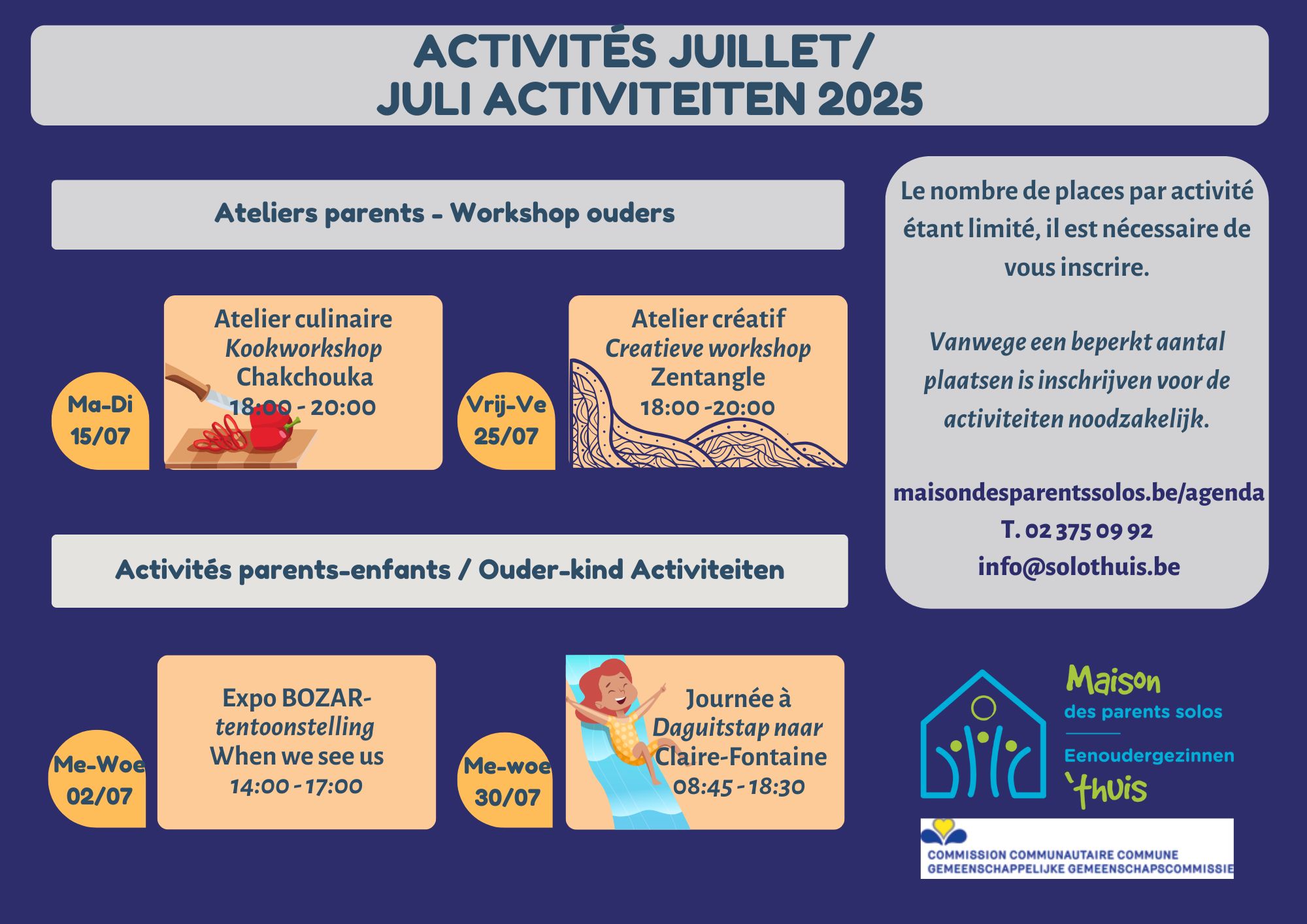 ACTIVITÉS JUILLET/
JULI ACTIVITEITEN 2025

Ateliers parents - Workshop ouders

Ma-Di
15/07

Atelier culinaire
Kookworkshop
Chakchouka
18:00 - 20:00

Vrij-Ve
25/07

Atelier créatif
Creatieve workshop
Zentangle
18:00 -20:00

Activités parents-enfants / Ouder-kind Activiteiten

Me-Woe
02/07

Expo BOZAR-
tentoonstelling
When we see us
14:00 - 17:00

Me-woe
30/07

Journée à
Daguitstap naar
Claire-Fontaine
08:45 - 18:30

Le nombre de places par activité étant limité, il est nécessaire de vous inscrire.

Vanwege een beperkt aantal plaatsen is inschrijven voor de activiteiten noodzakelijk.

maisondesparentssolos.be/agenda
T. 02 375 09 92
info@solothuis.be

Maison
des parents solos
Eenoudergezinnen
'thuis

COMMISSION COMMUNAUTAIRE COMMUNE
GEMEENSCHAPPELIJKE GEMEENSCHAPSCOMMISSIE